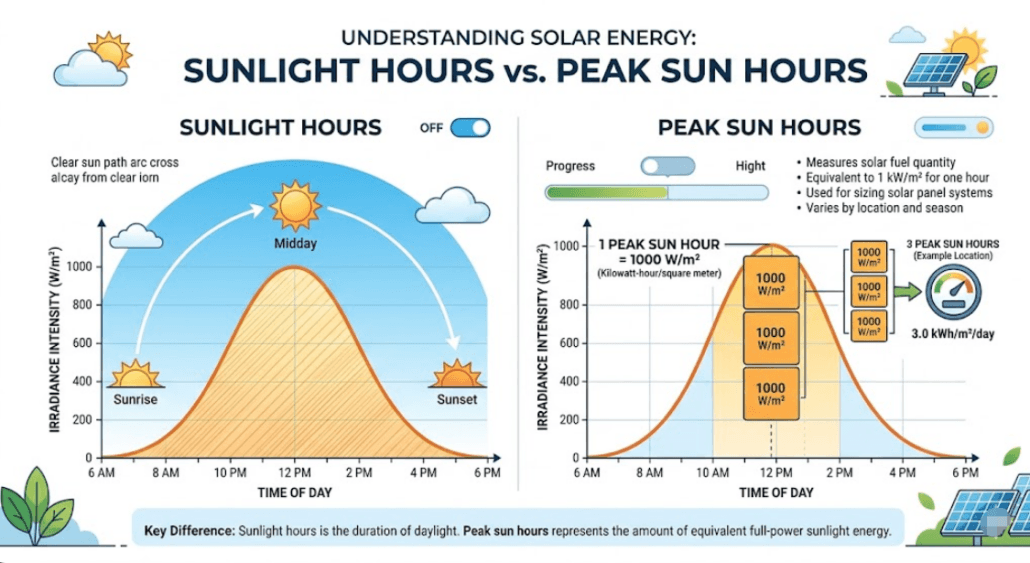 UNDERSTANDING SOLAR ENERGY:
SUNLIGHT HOURS vs. PEAK SUN HOURS

SUNLIGHT HOURS
OFF

Clear sun path arc cross alcay from clear iorn

Midday
Sunrise
Sunset

IRRADIANCE INTENSITY (W/m²)
1000
800
600
400
200
0
6 AM
8 AM
10 PM
12 PM
2 PM
4 PM
6 PM
TIME OF DAY

PEAK SUN HOURS

Progress
Hight

• Measures solar fuel quantity
• Equivalent to 1 kW/m² for one hour
• Used for sizing solar panel systems
• Varies by location and season

1 PEAK SUN HOUR = 1000 W/m²
(Kilowatt-hour/square meter)

1000 W/m²
1000 W/m²
1000 W/m²

1000 W/m²
1000 W/m²
1000 W/m²

3 PEAK SUN HOURS
(Example Location)
3.0 kWh/m²/day

IRRADIANCE INTENSITY (W/m²)
1000
800
600
400
200
0
6 AM
8 AM
10 AM
12 PM
2 PM
4 PM
6 PM
TIME OF DAY

Key Difference: Sunlight hours is the duration of daylight. Peak sun hours represents the amount of equivalent full-power sunlight energy.